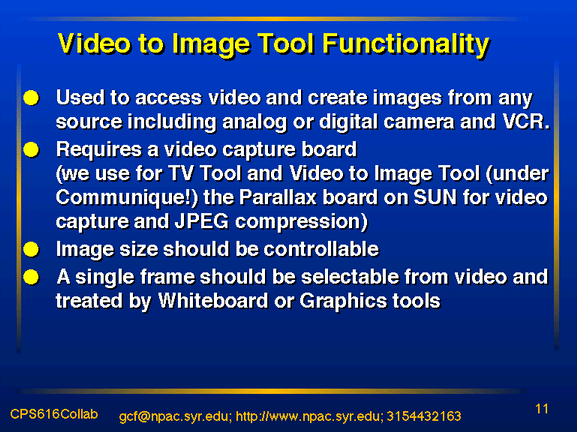 Video to Image Tool Functionality

- Used to access video and create images from any source including analog or digital camera and VCR.
- Requires a video capture board (we use for TV Tool and Video to Image Tool (under Communique!) the Parallax board on SUN for video capture and JPEG compression)
- Image size should be controllable
- A single frame should be selectable from video and treated by Whiteboard or Graphics tools

CPS616Collab gcf@npac.syr.edu; http://www.npac.syr.edu; 3154432163 11